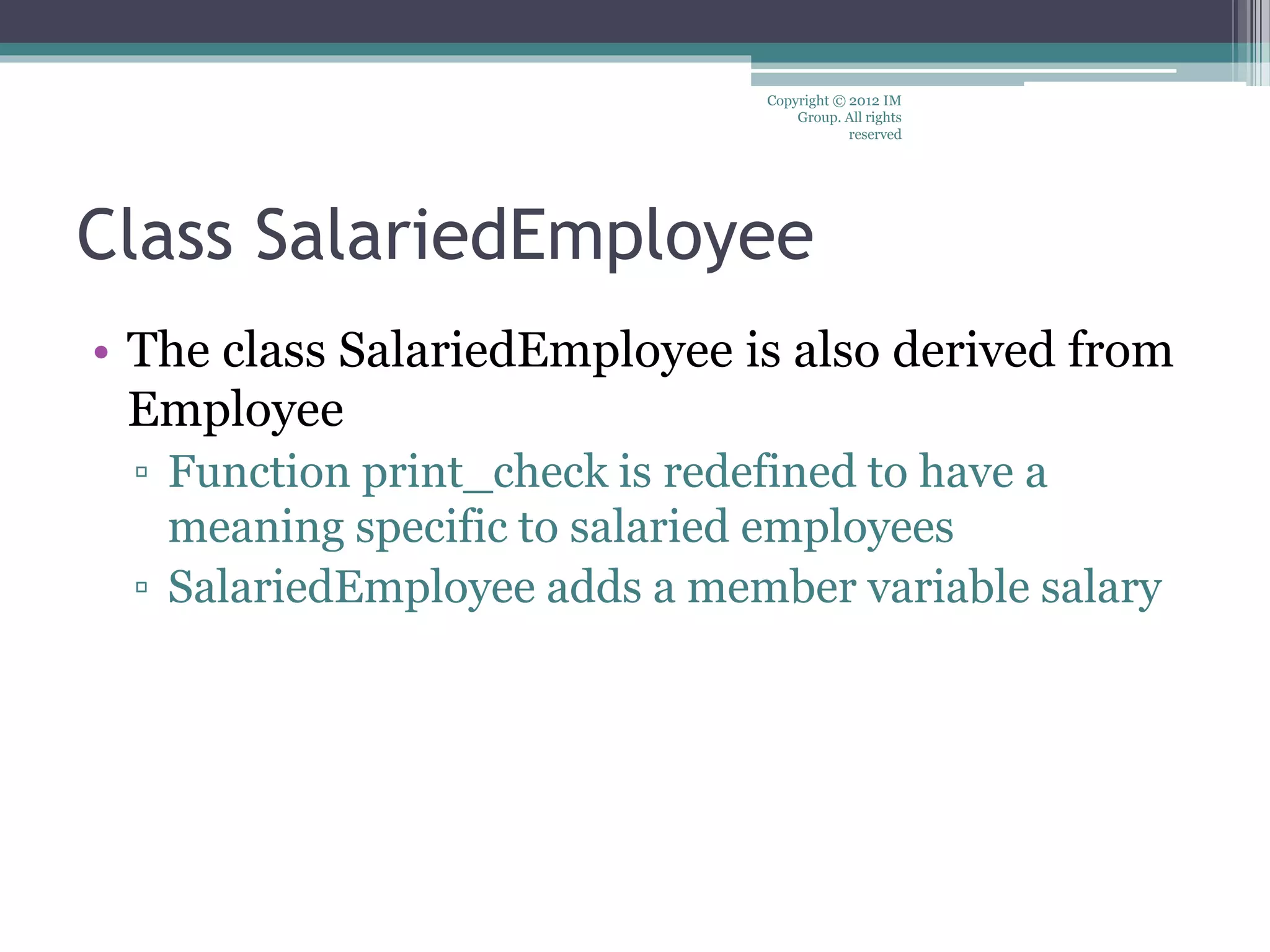 Copyright © 2012 IM Group. All rights reserved

Class SalariedEmployee

• The class SalariedEmployee is also derived from Employee
 ▫ Function print_check is redefined to have a meaning specific to salaried employees
 ▫ SalariedEmployee adds a member variable salary